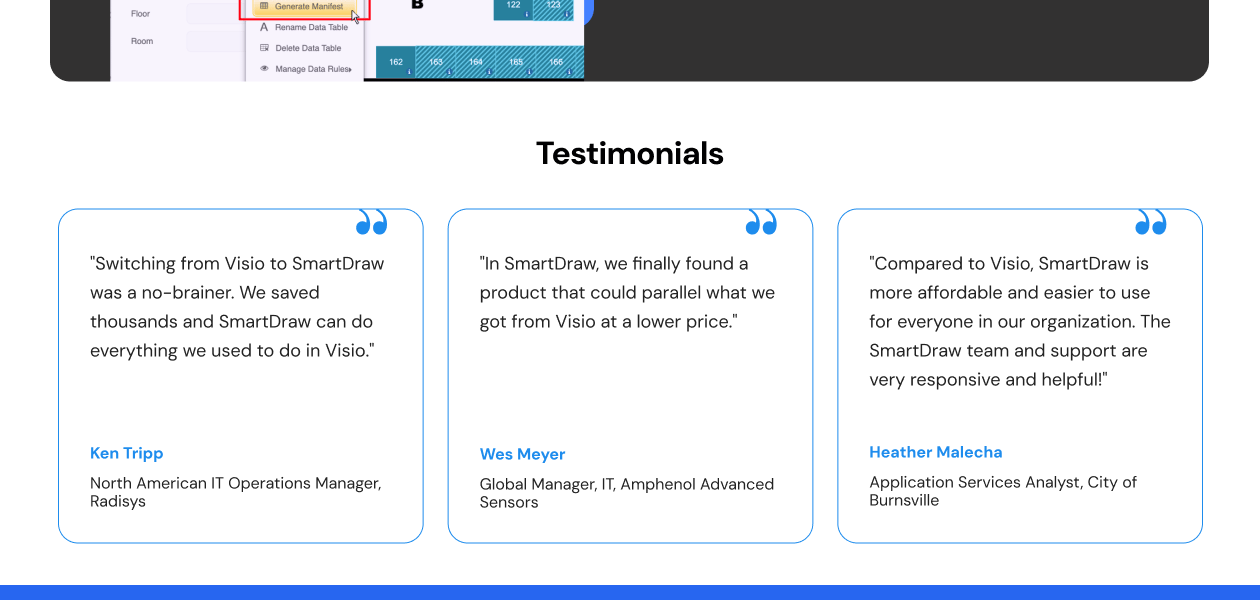 Floor
Room
Generate Manifest
Rename Data Table
Delete Data Table
Manage Data Rules
B
122
123
162
163
164
165
166

Testimonials

"Switching from Visio to SmartDraw was a no-brainer. We saved thousands and SmartDraw can do everything we used to do in Visio."

Ken Tripp

North American IT Operations Manager, Radisys

"In SmartDraw, we finally found a product that could parallel what we got from Visio at a lower price."

Wes Meyer

Global Manager, IT, Amphenol Advanced Sensors

"Compared to Visio, SmartDraw is more affordable and easier to use for everyone in our organization. The SmartDraw team and support are very responsive and helpful!"

Heather Malecha

Application Services Analyst, City of Burnsville